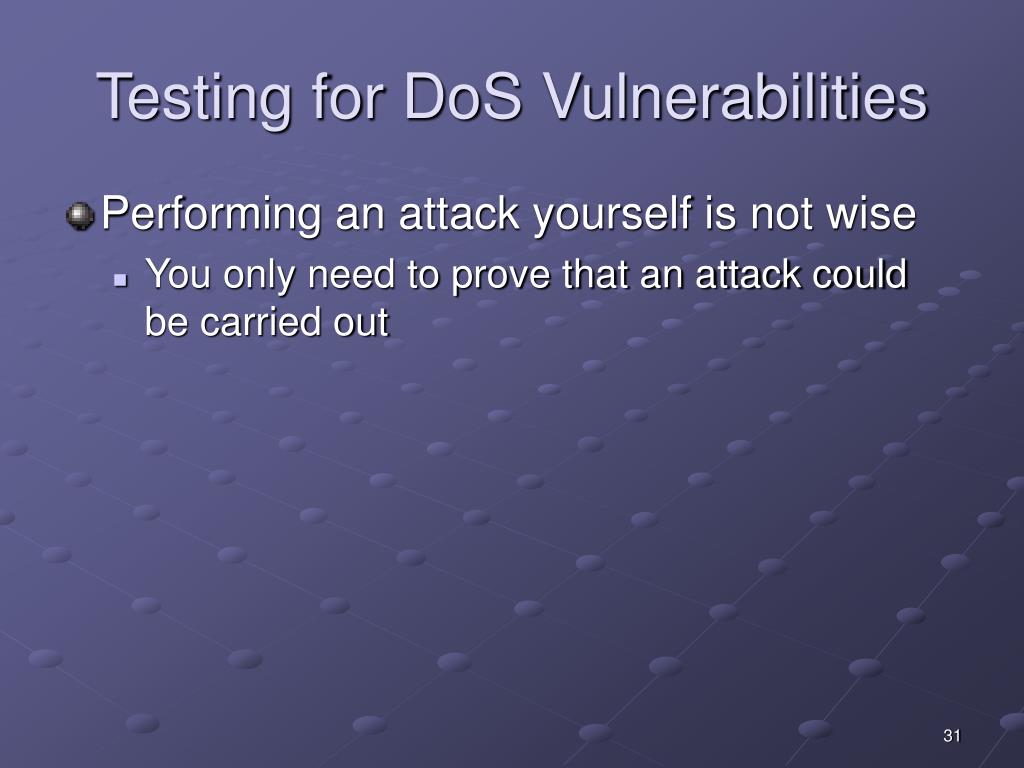 Testing for DoS Vulnerabilities

Performing an attack yourself is not wise

You only need to prove that an attack could be carried out

31